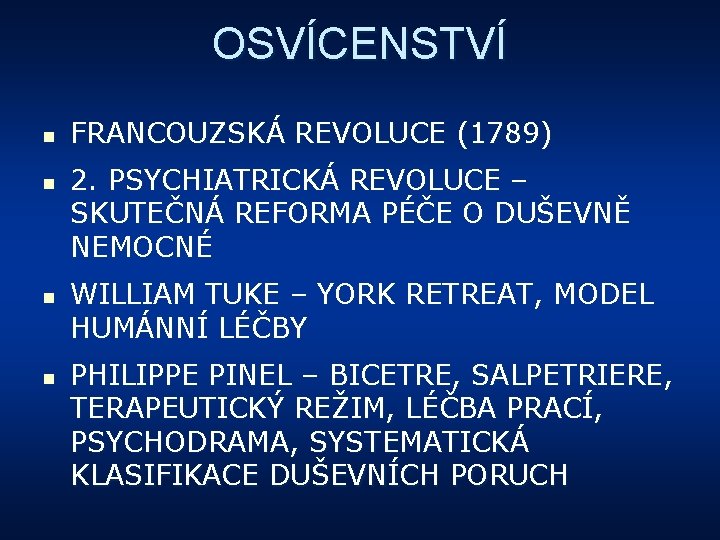 OSVÍCENSTVÍ

- FRANCOUZSKÁ REVOLUCE (1789)
- 2. PSYCHIATRICKÁ REVOLUCE – SKUTEČNÁ REFORMA PÉČE O DUŠEVNĚ NEMOCNÉ
- WILLIAM TUKE – YORK RETREAT, MODEL HUMÁNNÍ LÉČBY
- PHILIPPE PINEL – BICETRE, SALPETRIERE, TERAPEUTICKÝ REŽIM, LÉČBA PRACÍ, PSYCHODRAMA, SYSTEMATICKÁ KLASIFIKACE DUŠEVNÍCH PORUCH